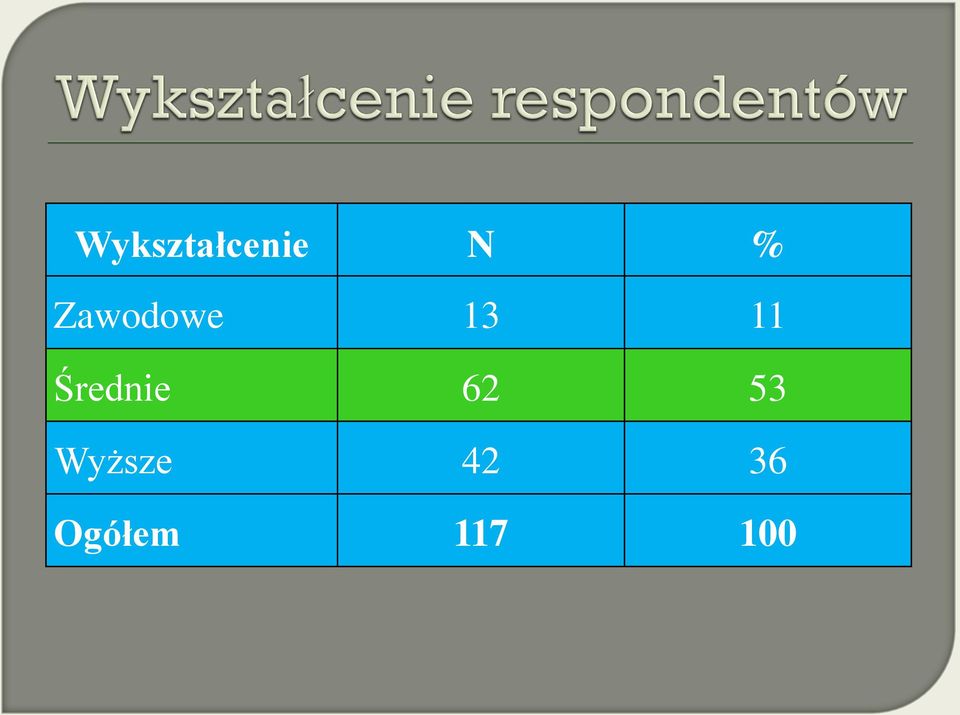 Wykształcenie respondentów

| Wykształcenie | N | % |
|---|---|---|
| Zawodowe | 13 | 11 |
| Średnie | 62 | 53 |
| Wyższe | 42 | 36 |
| Ogółem | 117 | 100 |